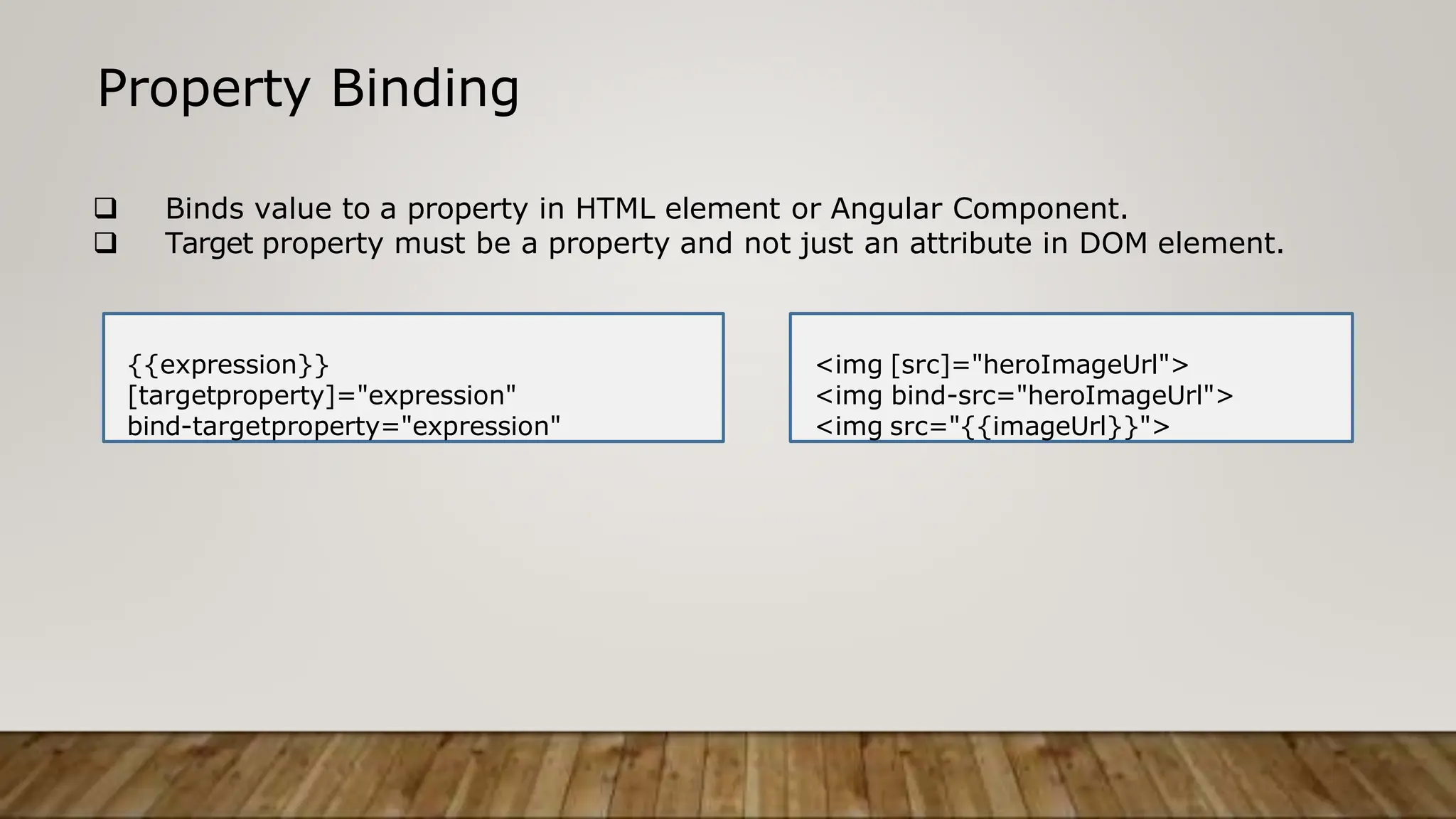 Property Binding

❑ Binds value to a property in HTML element or Angular Component.
❑ Target property must be a property and not just an attribute in DOM element.

{{expression}}
[targetproperty]="expression"
bind-targetproperty="expression"

<img [src]="heroImageUrl">
<img bind-src="heroImageUrl">
<img src="{{imageUrl}}">